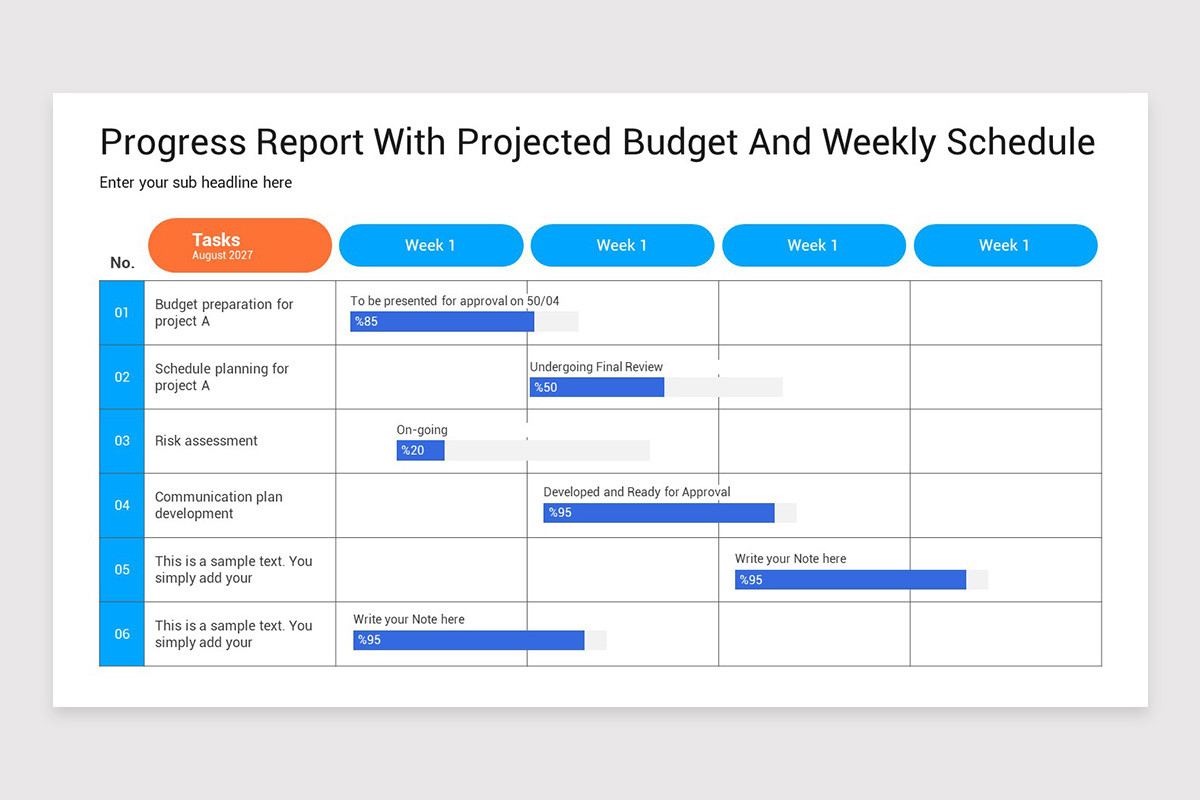 Progress Report With Projected Budget And Weekly Schedule

Enter your sub headline here

| No. | Tasks August 2027 | Week 1 | Week 1 | Week 1 | Week 1 |
|---|---|---|---|---|---|
| 01 | Budget preparation for project A | To be presented for approval on 50/04 %85 | | | |
| 02 | Schedule planning for project A | | Undergoing Final Review %50 | | |
| 03 | Risk assessment | On-going %20 | | | |
| 04 | Communication plan development | | Developed and Ready for Approval %95 | | |
| 05 | This is a sample text. You simply add your | | | Write your Note here %95 | |
| 06 | This is a sample text. You simply add your | Write your Note here %95 | | | |